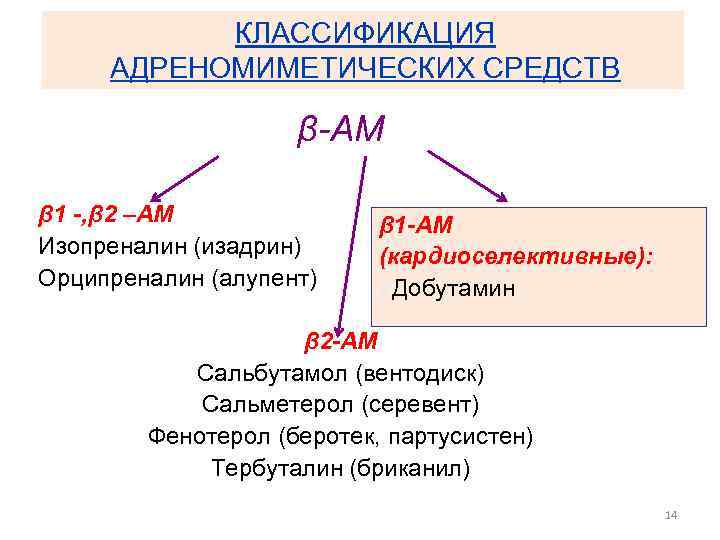 КЛАССИФИКАЦИЯ АДРЕНОМИМЕТИЧЕСКИХ СРЕДСТВ

β-АМ

β1 -,β2 –АМ
Изопреналин (изадрин)
Орципреналин (алупент)

β1-АМ
(кардиоселективные):
Добутамин

β2-АМ
Сальбутамол (вентодиск)
Сальметерол (серевент)
Фенотерол (беротек, партусистен)
Тербуталин (бриканил)

14